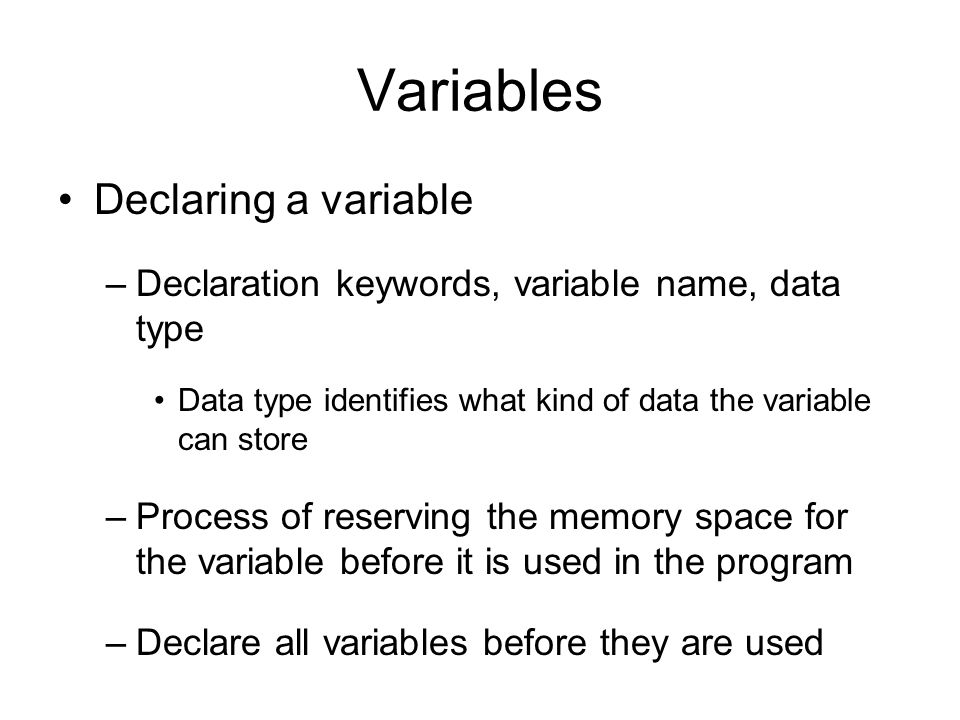 Variables

• Declaring a variable

– Declaration keywords, variable name, data type

• Data type identifies what kind of data the variable can store

– Process of reserving the memory space for the variable before it is used in the program

– Declare all variables before they are used